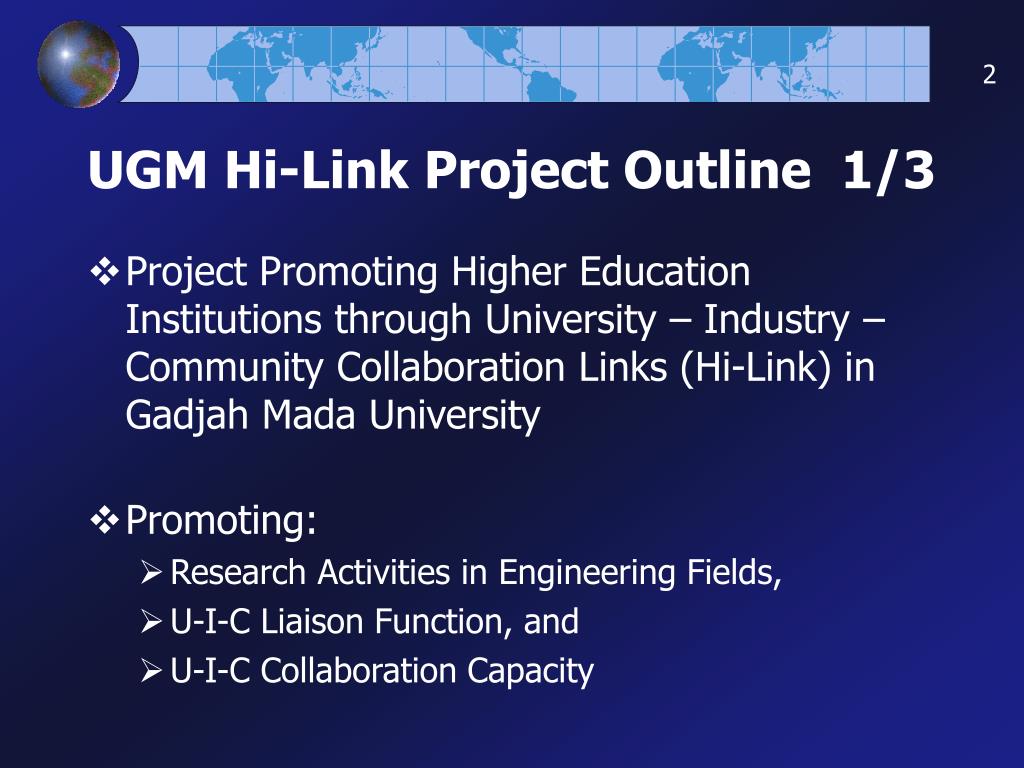 2

UGM Hi-Link Project Outline 1/3

❖ Project Promoting Higher Education Institutions through University – Industry – Community Collaboration Links (Hi-Link) in Gadjah Mada University

❖ Promoting:
➢ Research Activities in Engineering Fields,
➢ U-I-C Liaison Function, and
➢ U-I-C Collaboration Capacity